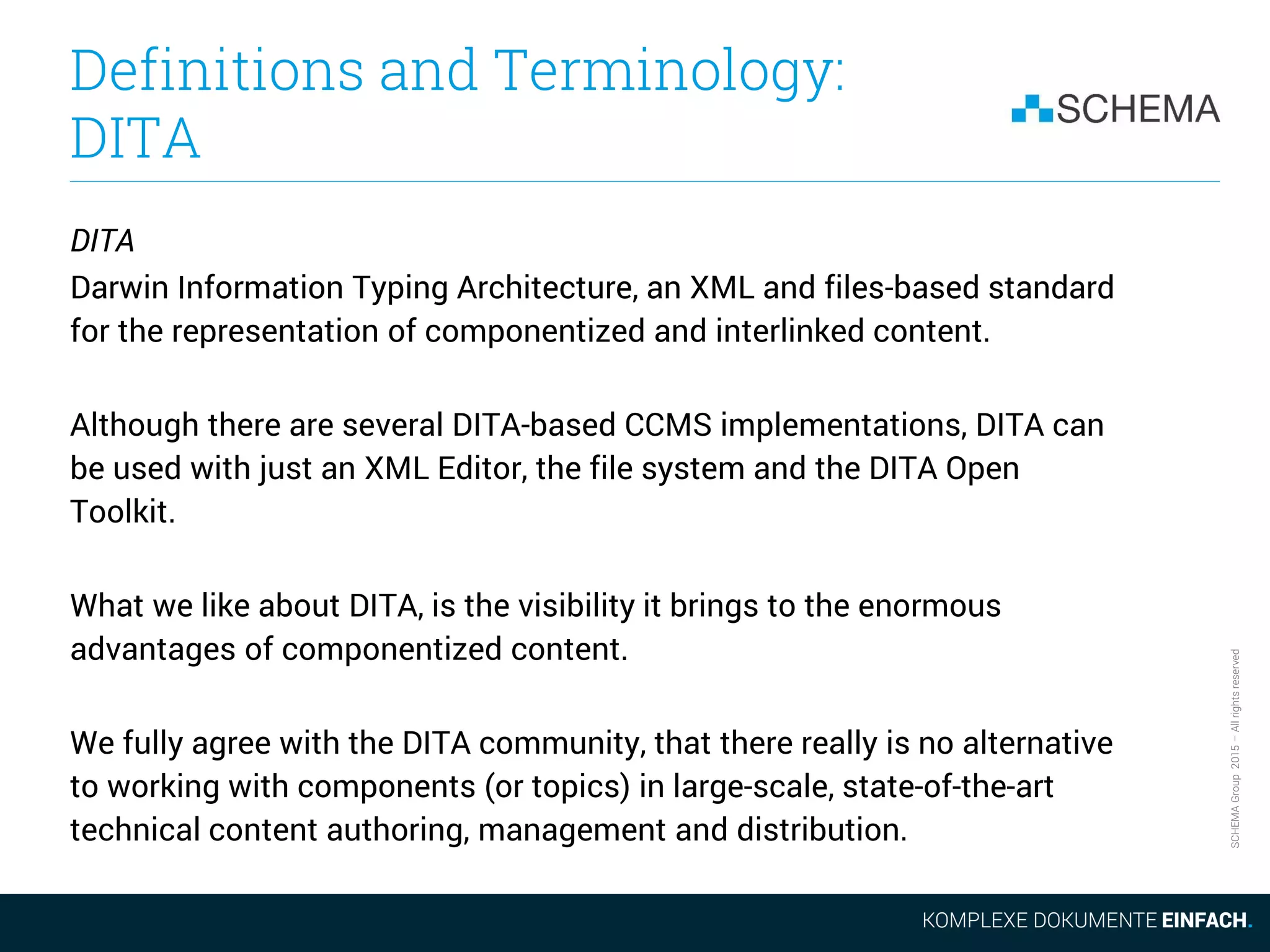 Definitions and Terminology: DITA

SCHEMA

DITA
Darwin Information Typing Architecture, an XML and files-based standard for the representation of componentized and interlinked content.

Although there are several DITA-based CCMS implementations, DITA can be used with just an XML Editor, the file system and the DITA Open Toolkit.

What we like about DITA, is the visibility it brings to the enormous advantages of componentized content.

We fully agree with the DITA community, that there really is no alternative to working with components (or topics) in large-scale, state-of-the-art technical content authoring, management and distribution.

SCHEMA Group 2015 – All rights reserved

KOMPLEXE DOKUMENTE EINFACH.